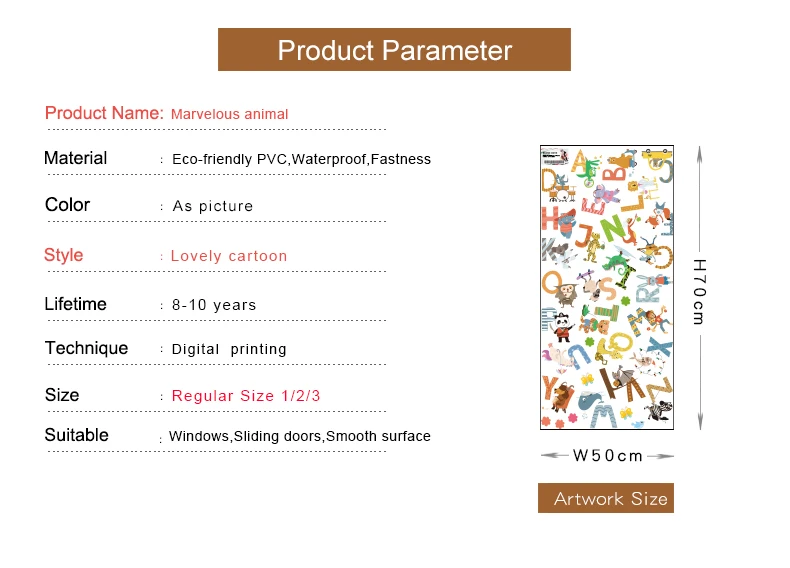 Product Parameter

Product Name: Marvelous animal

Material : Eco-friendly PVC,Waterproof,Fastness

Color : As picture

Style : Lovely cartoon

Lifetime : 8-10 years

Technique : Digital printing

Size : Regular Size 1/2/3

Suitable : Windows,Sliding doors,Smooth surface

H70cm

W50cm

Artwork Size